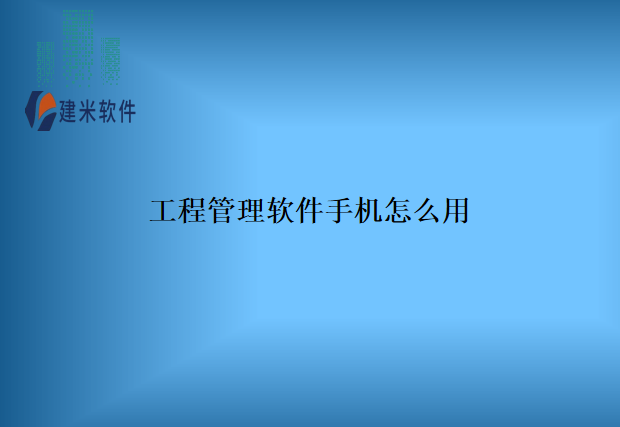 建米软件

工程管理软件手机怎么用